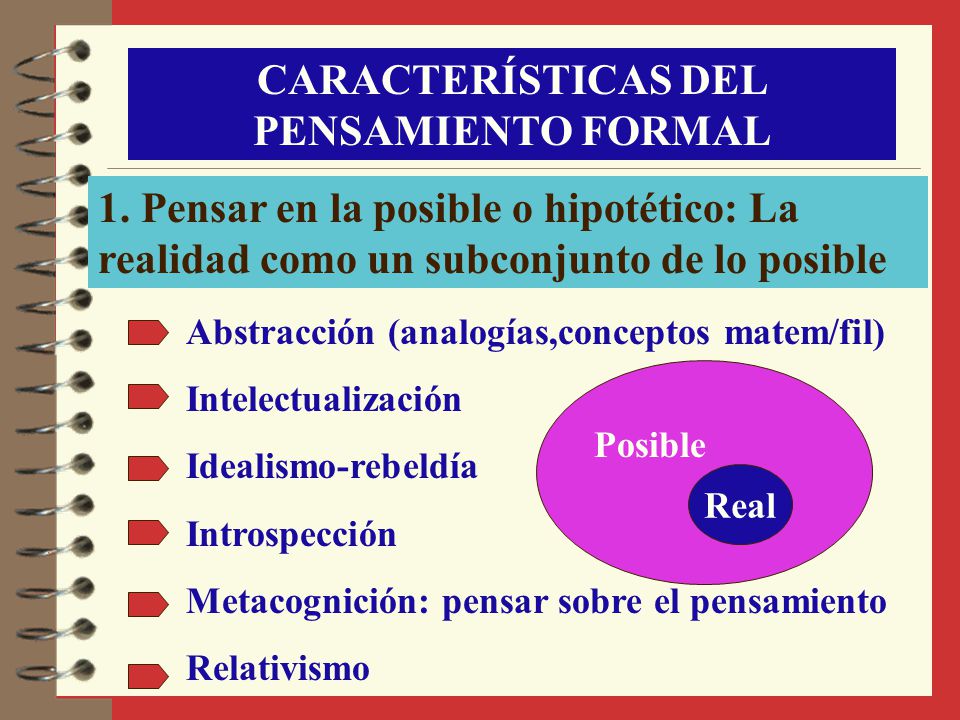 CARACTERÍSTICAS DEL PENSAMIENTO FORMAL

1. Pensar en la posible o hipotético: La realidad como un subconjunto de lo posible

Abstracción (analogías,conceptos matem/fil)

Intelectualización

Idealismo-rebeldía

Introspección

Metacognición: pensar sobre el pensamiento

Relativismo

Posible

Real